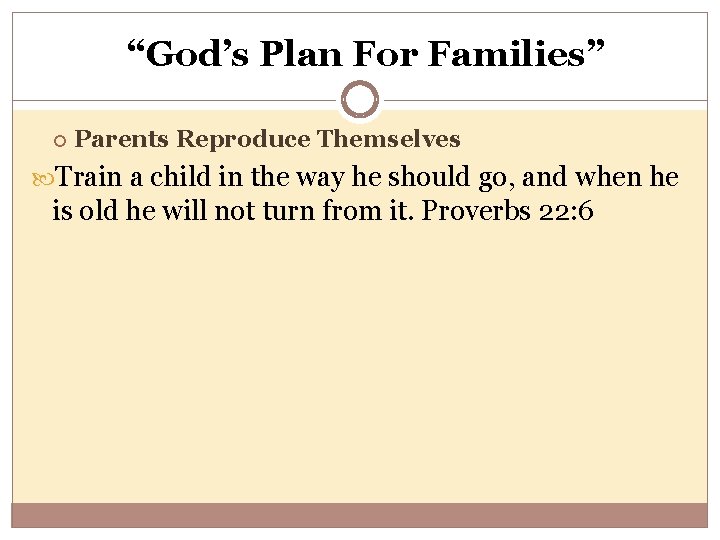 “God’s Plan For Families”

Parents Reproduce Themselves

Train a child in the way he should go, and when he is old he will not turn from it. Proverbs 22:6